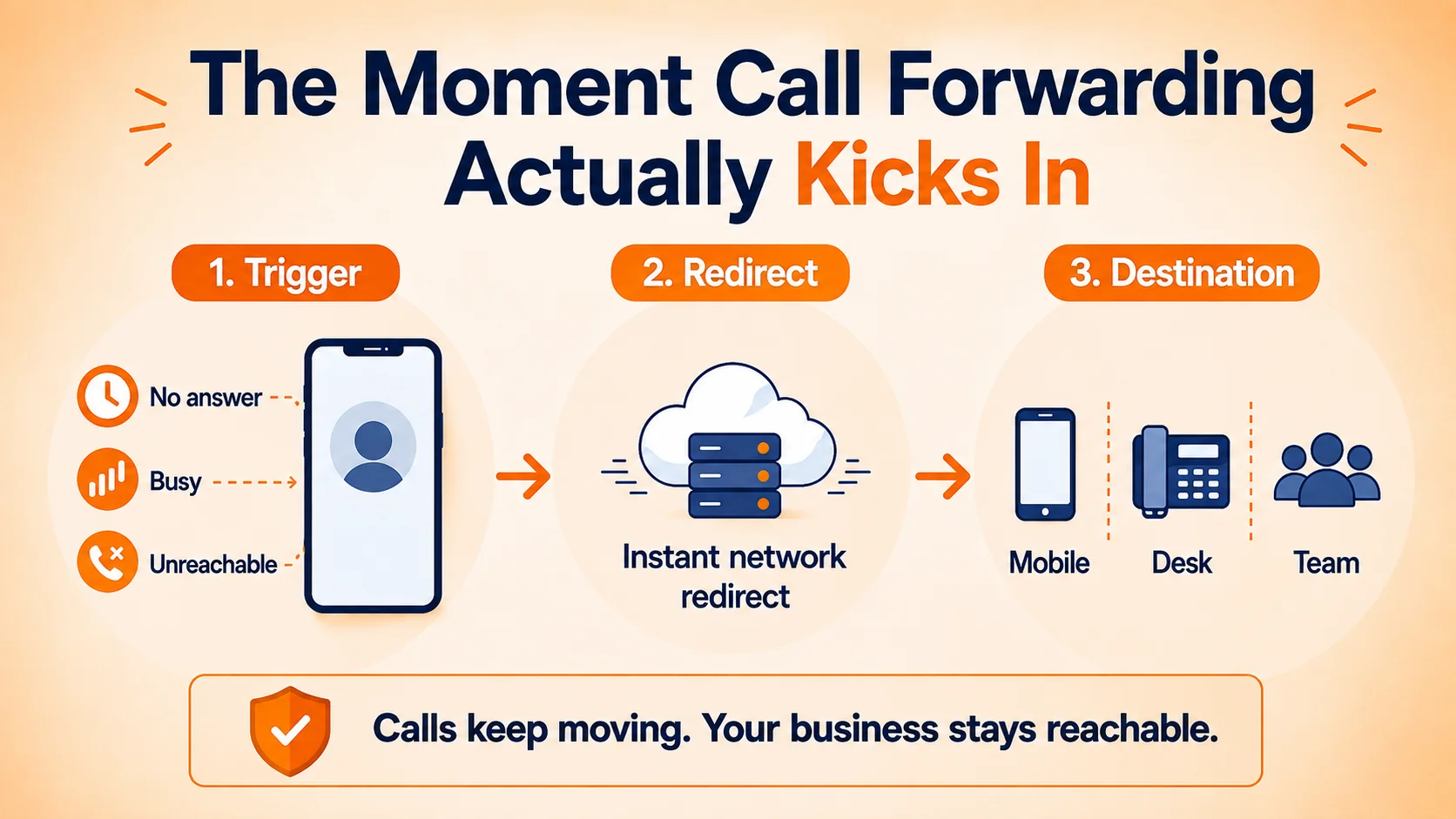 The Moment Call Forwarding Actually Kicks In

1. Trigger

No answer

Busy

Unreachable

2. Redirect

Instant network redirect

3. Destination

Mobile

Desk

Team

Calls keep moving. Your business stays reachable.